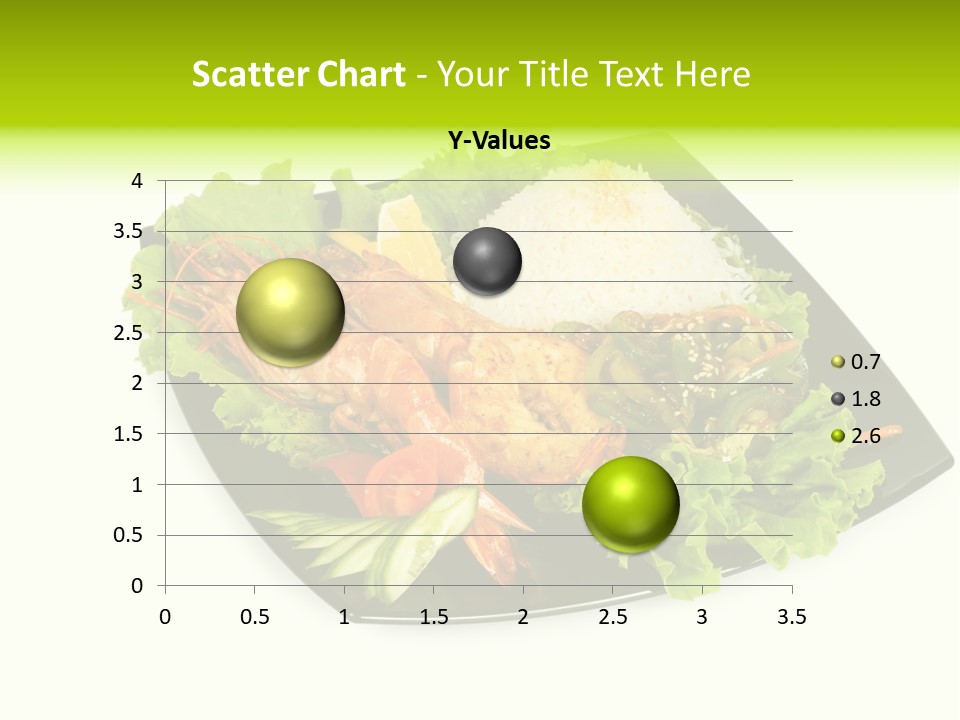 Scatter Chart - Your Title Text Here

Y-Values

4
3.5
3
2.5
2
1.5
1
0.5
0

0 0.5 1 1.5 2 2.5 3 3.5

0.7
1.8
2.6